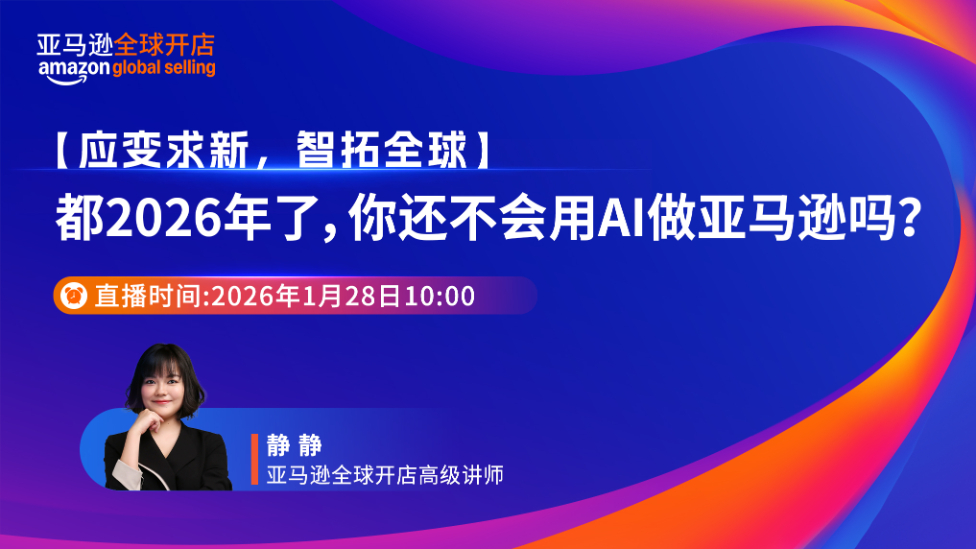 亚马逊全球开店
amazon global selling

【应变求新，智拓全球】
都2026年了，你还不会用AI做亚马逊吗？

直播时间:2026年1月28日10:00

静 静
亚马逊全球开店高级讲师